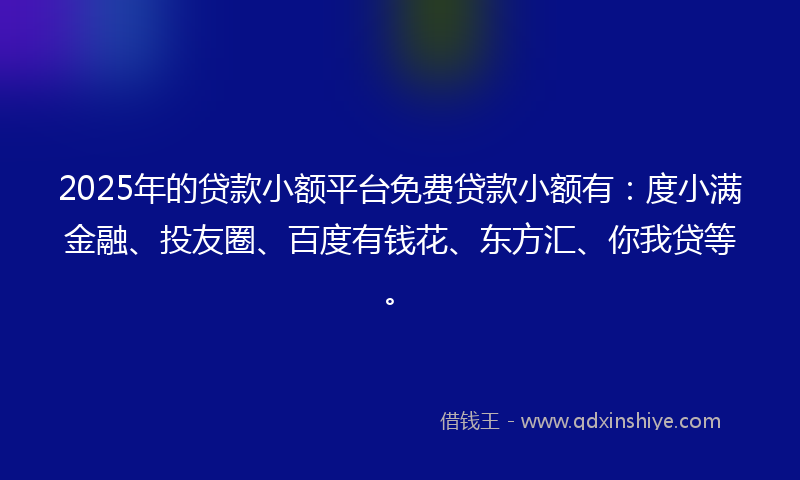 2025年的贷款小额平台免费贷款小额有：度小满金融、投友圈、百度有钱花、东方汇、你我贷等。

借钱王 - www.qdxinshiye.com